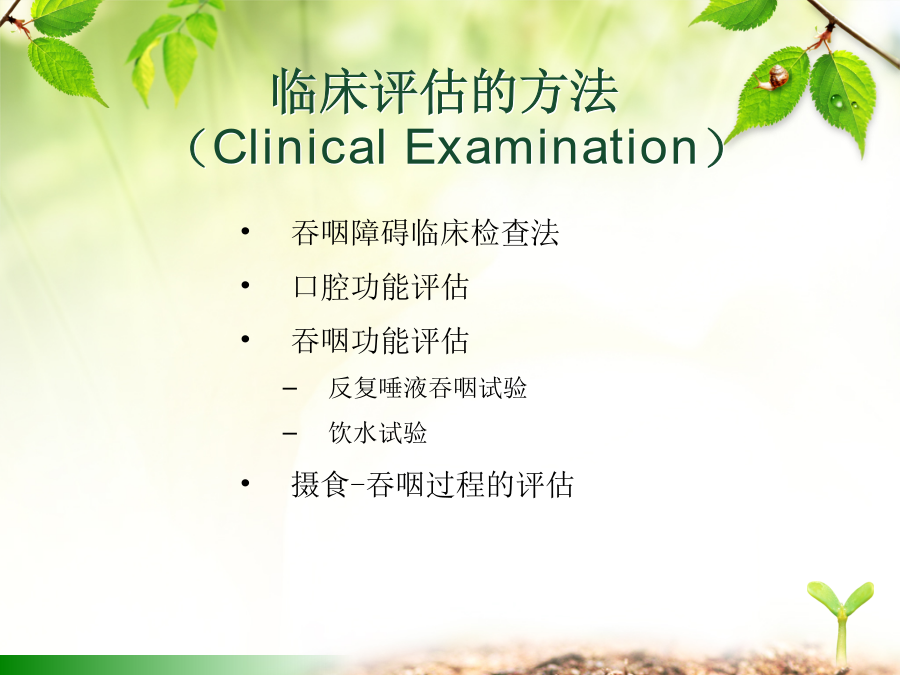 临床评估的方法
（Clinical Examination）

• 吞咽障碍临床检查法
• 口腔功能评估
• 吞咽功能评估
– 反复唾液吞咽试验
– 饮水试验
• 摄食-吞咽过程的评估